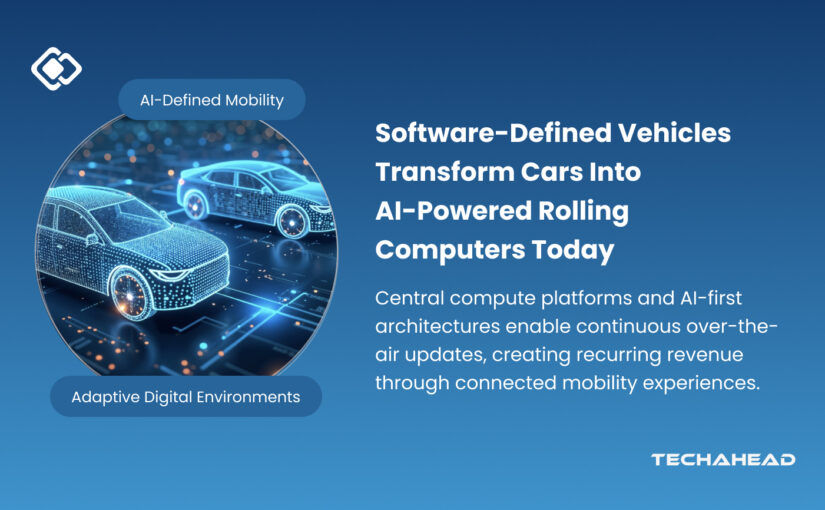 AI-Defined Mobility

Adaptive Digital Environments

Software-Defined Vehicles Transform Cars Into AI-Powered Rolling Computers Today

Central compute platforms and AI-first architectures enable continuous over-the-air updates, creating recurring revenue through connected mobility experiences.

TECHAHEAD